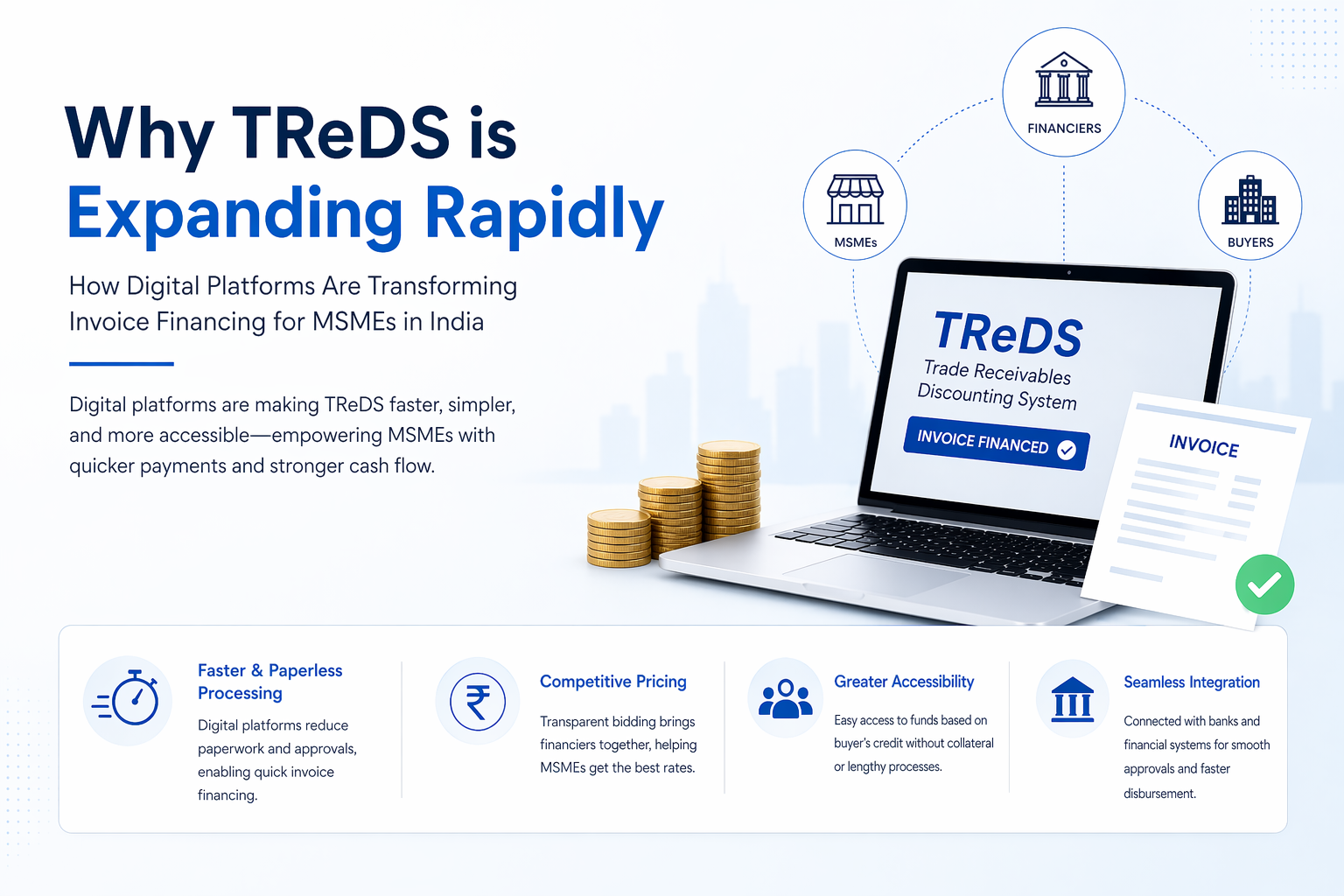 Why TReDS is Expanding Rapidly

How Digital Platforms Are Transforming Invoice Financing for MSMEs in India

Digital platforms are making TReDS faster, simpler, and more accessible—empowering MSMEs with quicker payments and stronger cash flow.

FINANCIERS

MSMEs

BUYERS

TReDS
Trade Receivables Discounting System

INVOICE FINANCED

INVOICE

Faster & Paperless Processing
Digital platforms reduce paperwork and approvals, enabling quick invoice financing.

Competitive Pricing
Transparent bidding brings financiers together, helping MSMEs get the best rates.

Greater Accessibility
Easy access to funds based on buyer's credit without collateral or lengthy processes.

Seamless Integration
Connected with banks and financial systems for smooth approvals and faster disbursement.